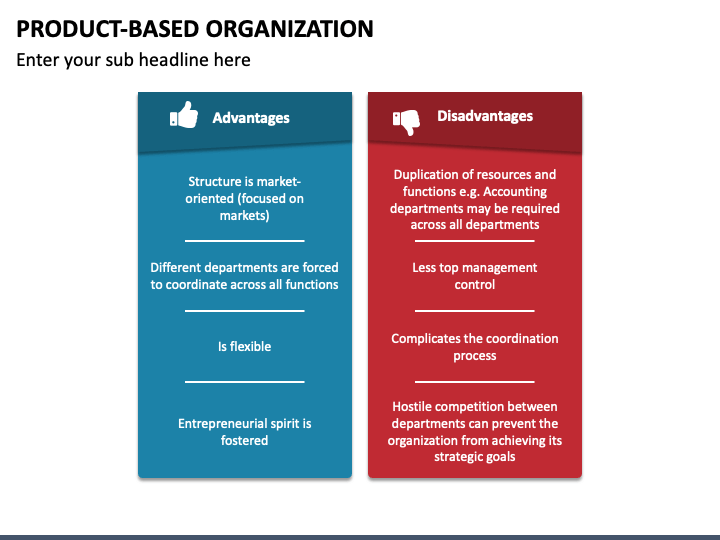 PRODUCT-BASED ORGANIZATION

Enter your sub headline here

Advantages

Structure is market-oriented (focused on markets)

Different departments are forced to coordinate across all functions

Is flexible

Entrepreneurial spirit is fostered

Disadvantages

Duplication of resources and functions e.g. Accounting departments may be required across all departments

Less top management control

Complicates the coordination process

Hostile competition between departments can prevent the organization from achieving its strategic goals